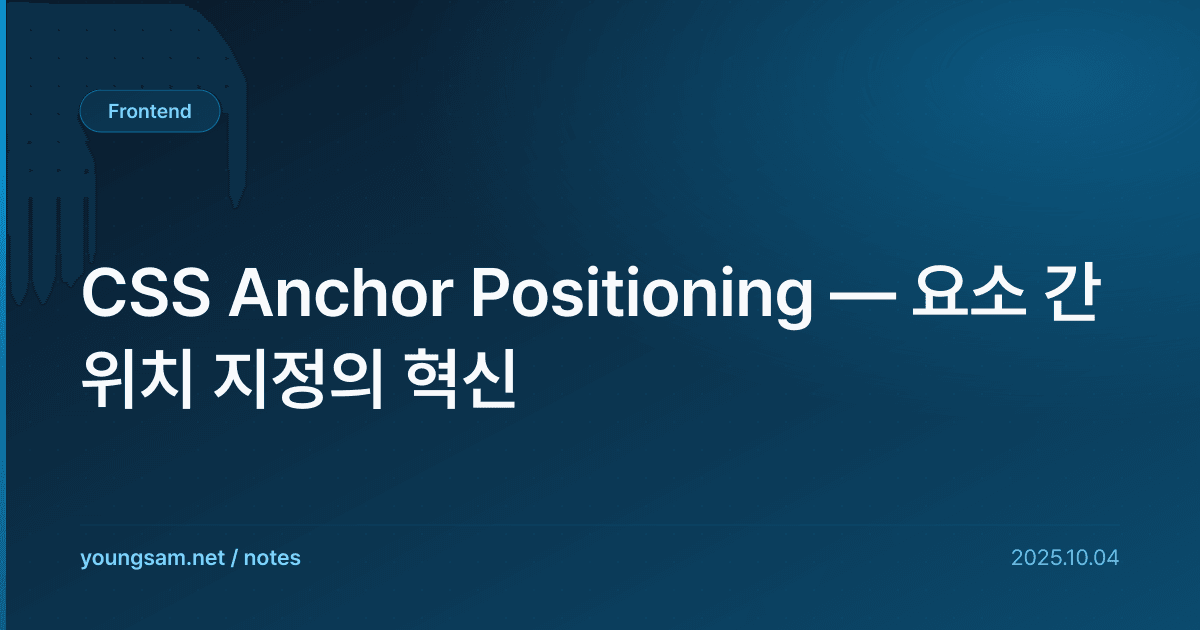 Frontend

CSS Anchor Positioning — 요소 간 위치 지정의 혁신

youngsam.net / notes

2025.10.04